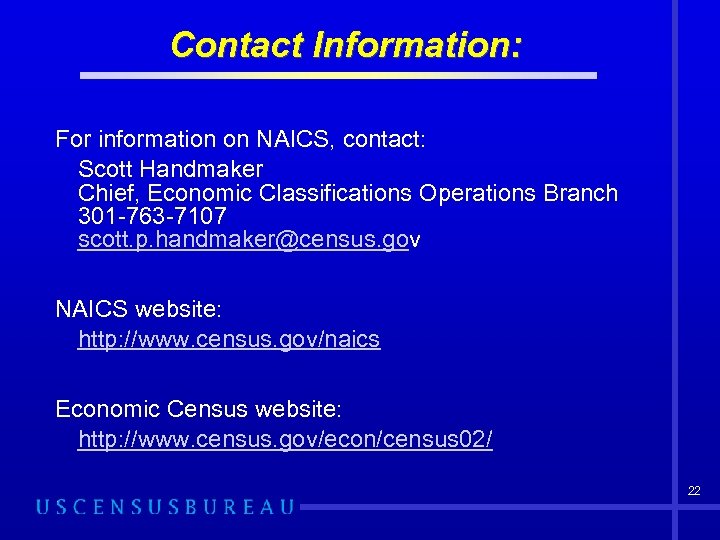 Contact Information:

For information on NAICS, contact:
Scott Handmaker
Chief, Economic Classifications Operations Branch
301-763-7107
scott.p.handmaker@census.gov

NAICS website:
http://www.census.gov/naics

Economic Census website:
http://www.census.gov/econ/census02/

22

USCENSUSBUREAU